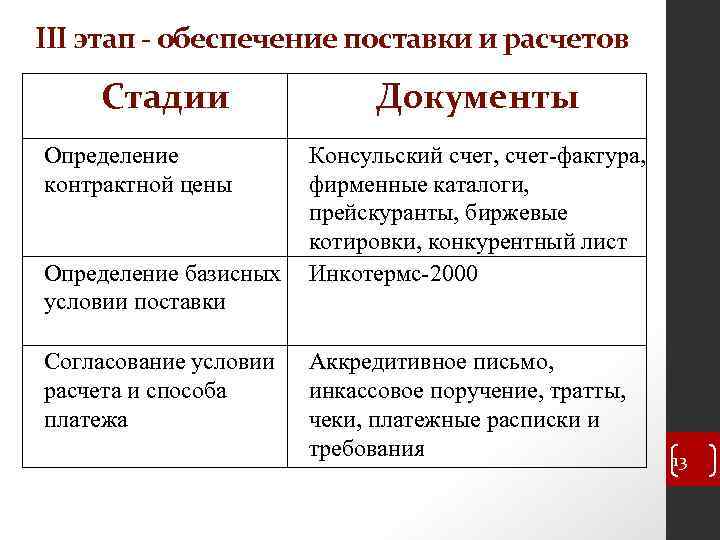 III этап - обеспечение поставки и расчетов

| Стадии | Документы |
|---|---|
| Определение контрактной цены | Консульский счет, счет-фактура, фирменные каталоги, прейскуранты, биржевые котировки, конкурентный лист |
| Определение базисных условии поставки | Инкотермс-2000 |
| Согласование условии расчета и способа платежа | Аккредитивное письмо, инкассовое поручение, тратты, чеки, платежные расписки и требования |

13